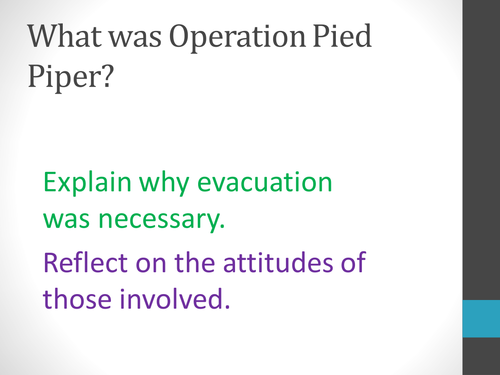 What was Operation Pied Piper?

Explain why evacuation was necessary.

Reflect on the attitudes of those involved.